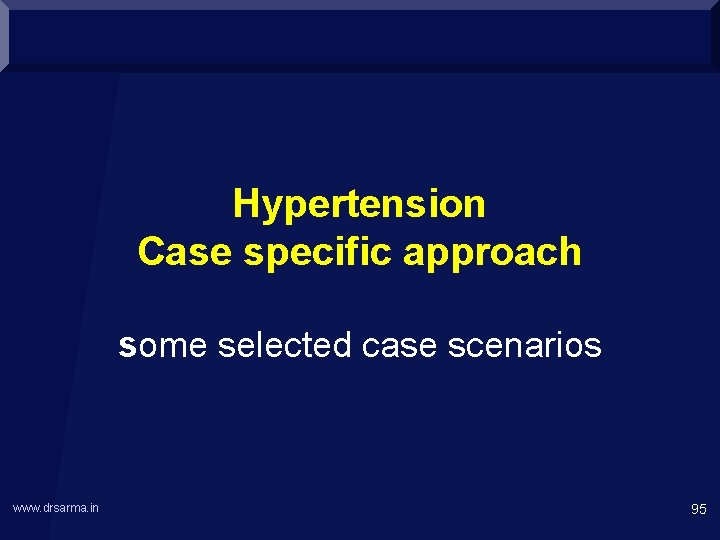 Hypertension
Case specific approach

some selected case scenarios

www.drsarma.in

95